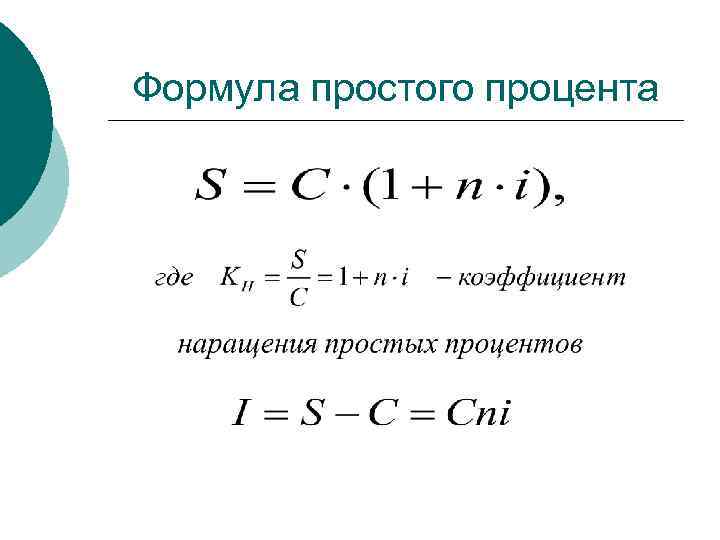 Формула простого процента

$S = C \cdot (1 + n \cdot i),$

где $K_H = \frac{S}{C} = 1 + n \cdot i$ – коэффициент наращения простых процентов

$I = S - C = Cni$